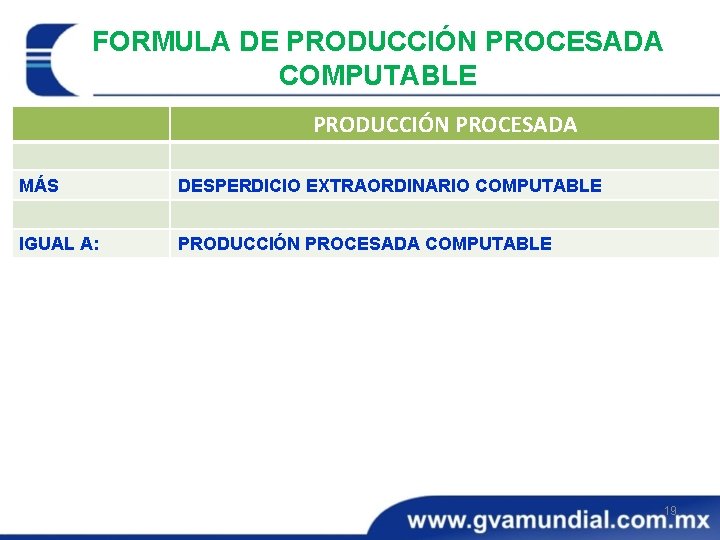 FORMULA DE PRODUCCIÓN PROCESADA COMPUTABLE

| | PRODUCCIÓN PROCESADA |
|---|---|
| | |
| MÁS | DESPERDICIO EXTRAORDINARIO COMPUTABLE |
| | |
| IGUAL A: | PRODUCCIÓN PROCESADA COMPUTABLE |

19

www.gvamundial.com.mx